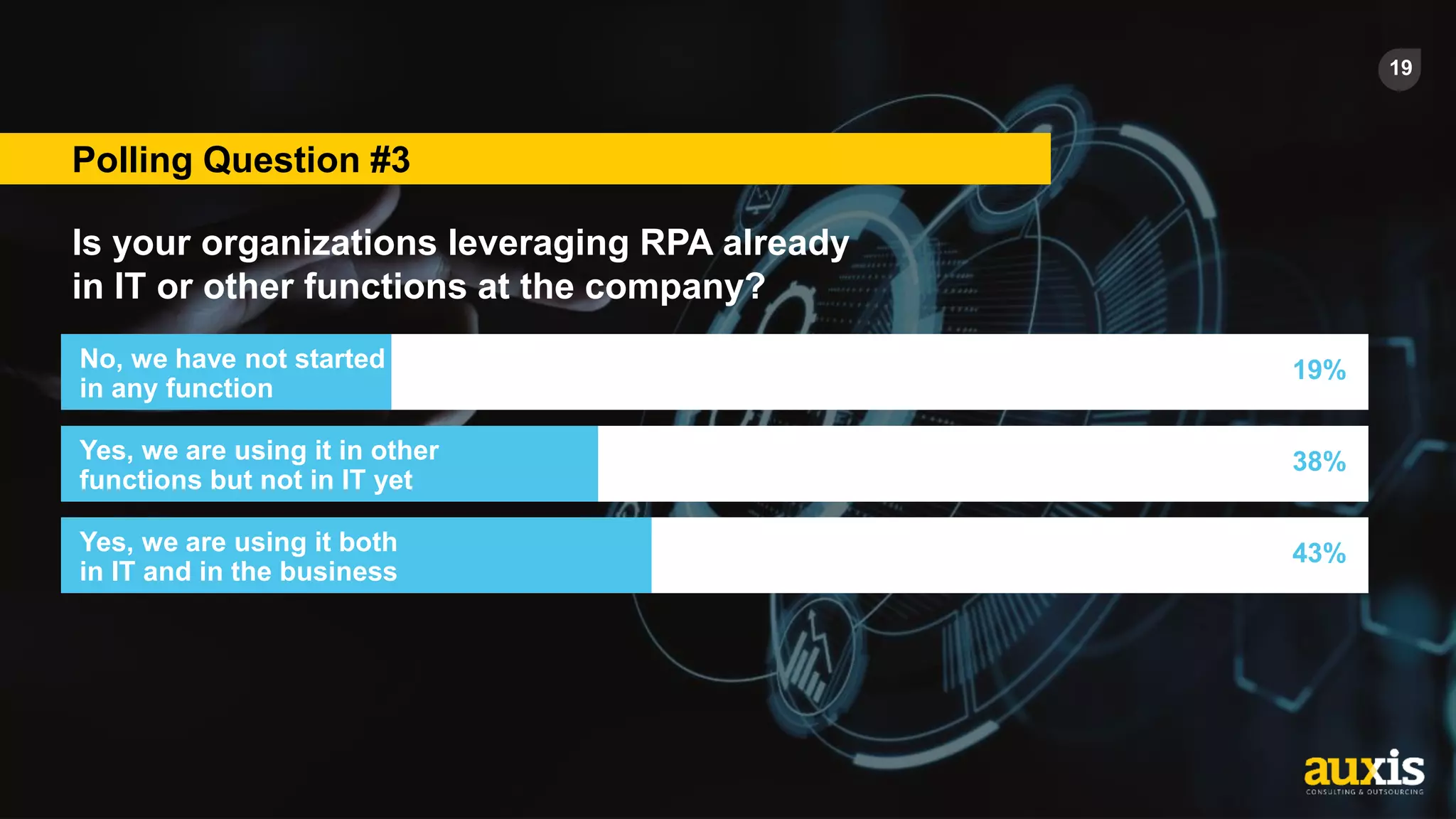 19

Polling Question #3

Is your organizations leveraging RPA already in IT or other functions at the company?

No, we have not started in any function 19%

Yes, we are using it in other functions but not in IT yet 38%

Yes, we are using it both in IT and in the business 43%

auxis
CONSULTING & OUTSOURCING